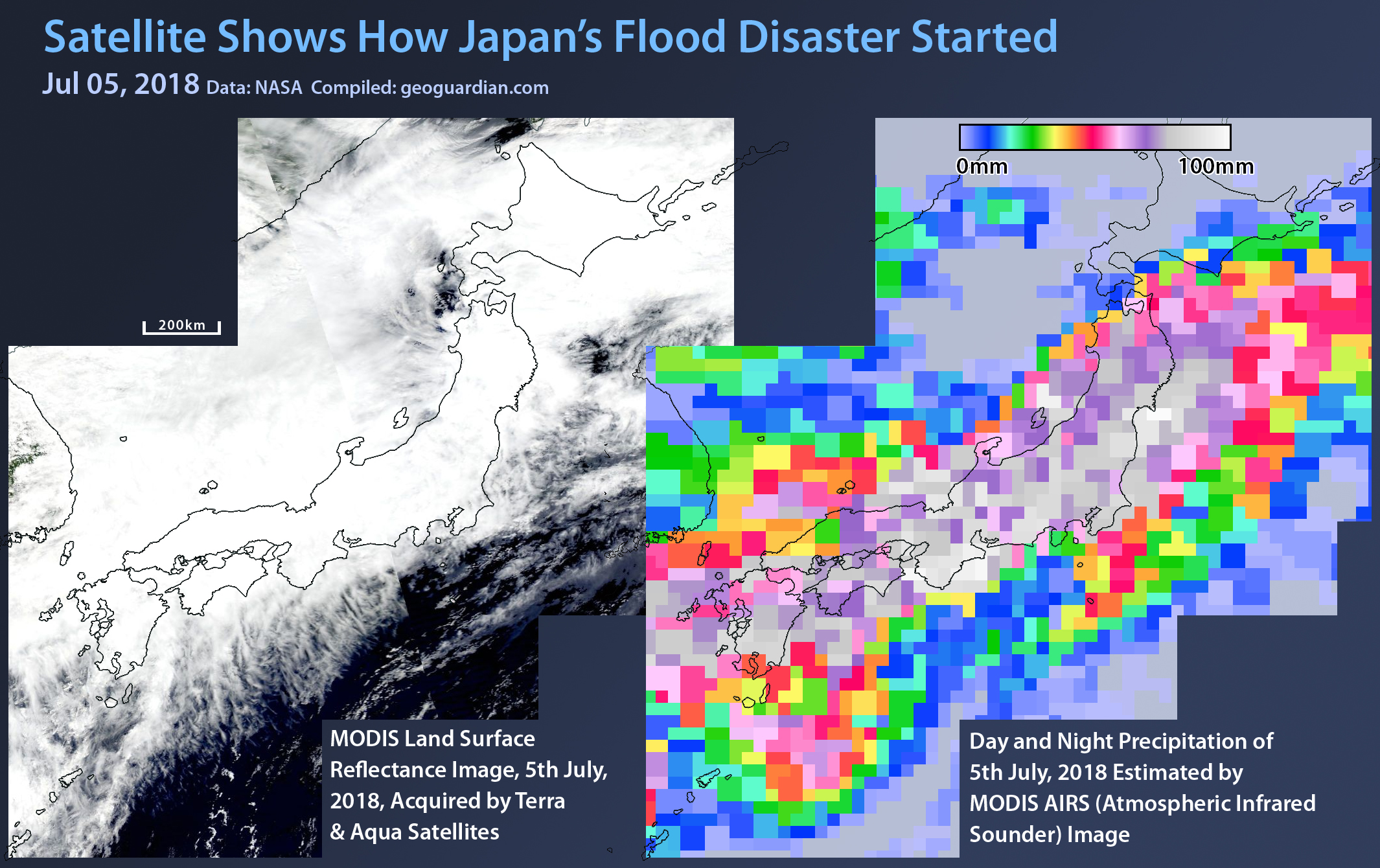 Satellite Shows How Japan's Flood Disaster Started

Jul 05, 2018 Data: NASA Compiled: geoguardian.com

200km

0mm

100mm

MODIS Land Surface Reflectance Image, 5th July, 2018, Acquired by Terra & Aqua Satellites

Day and Night Precipitation of 5th July, 2018 Estimated by MODIS AIRS (Atmospheric Infrared Sounder) Image